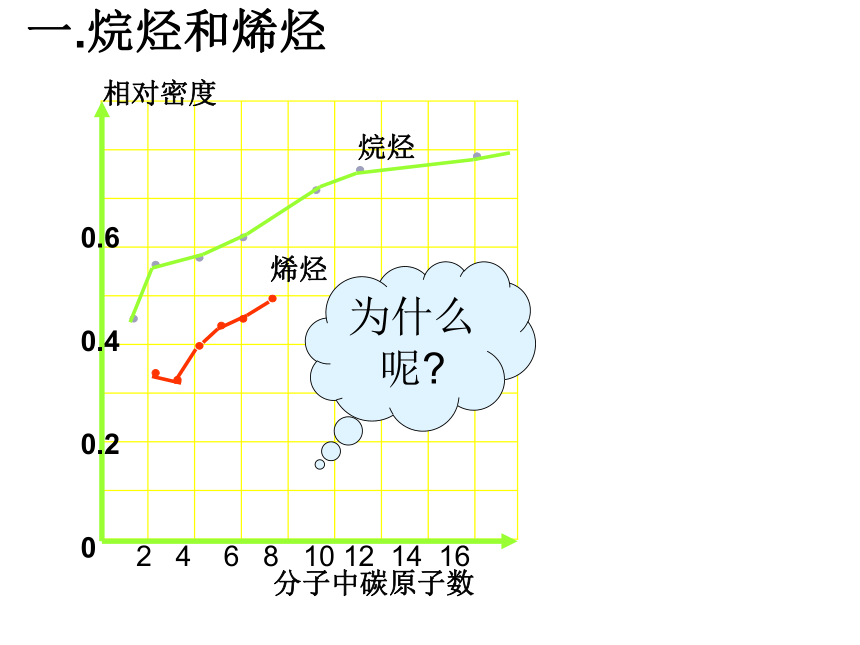 一.烷烃和烯烃

相对密度

烷烃

烯烃

为什么呢?

0.6

0.4

0.2

0

2 4 6 8 10 12 14 16

分子中碳原子数